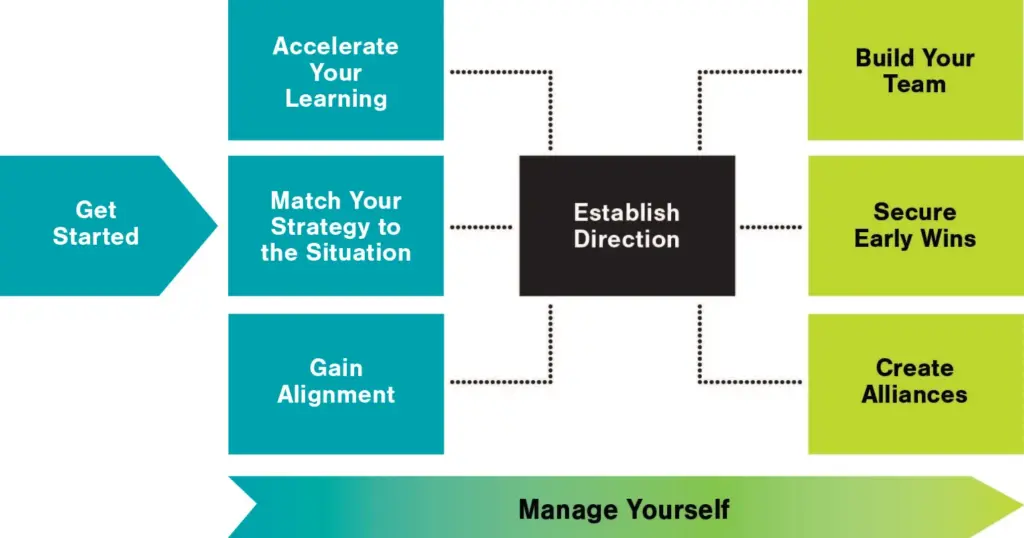 Get Started

Accelerate Your Learning

Match Your Strategy to the Situation

Gain Alignment

Establish Direction

Build Your Team

Secure Early Wins

Create Alliances

Manage Yourself